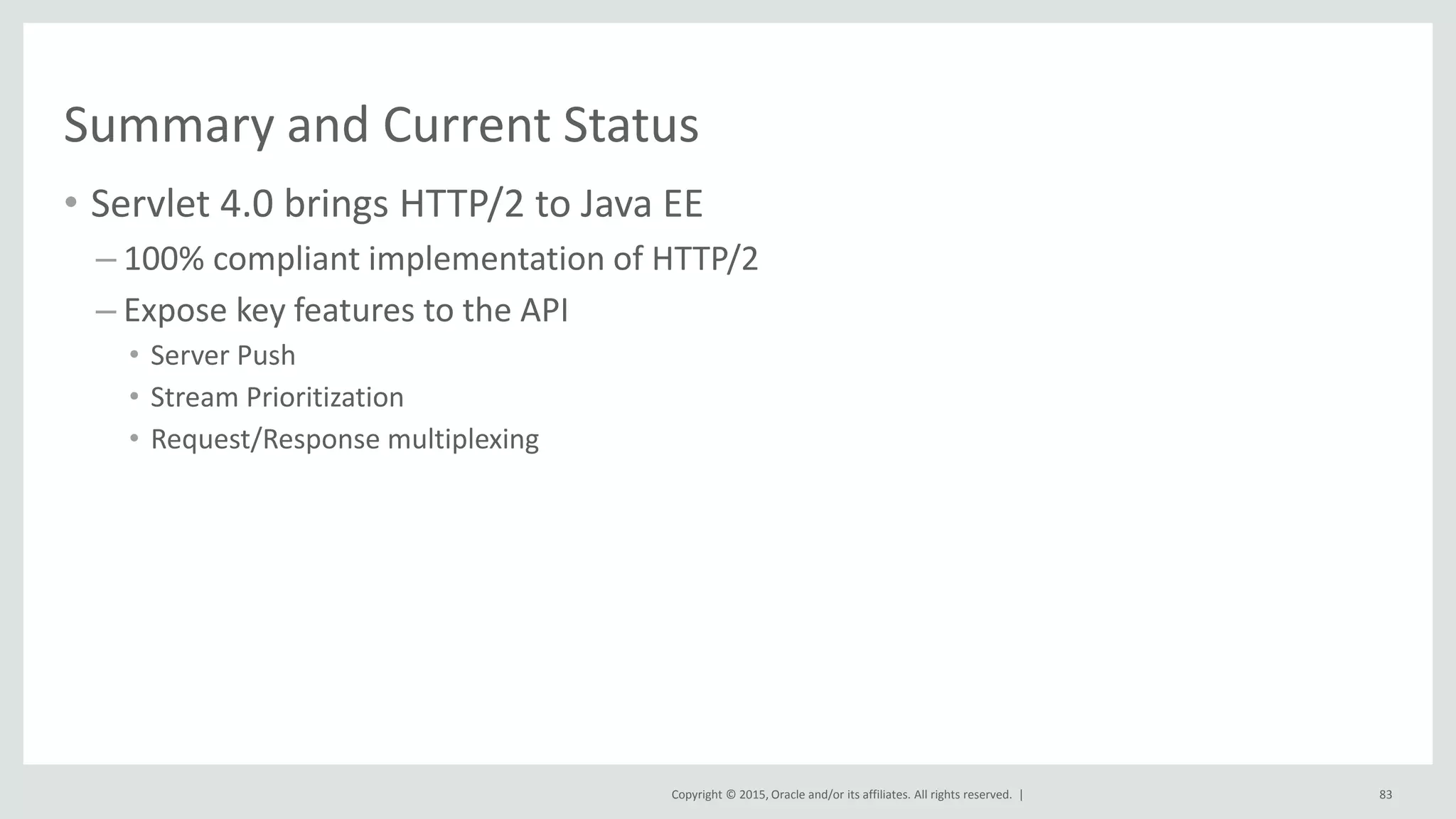 Summary and Current Status

• Servlet 4.0 brings HTTP/2 to Java EE
  – 100% compliant implementation of HTTP/2
  – Expose key features to the API
    • Server Push
    • Stream Prioritization
    • Request/Response multiplexing

Copyright © 2015, Oracle and/or its affiliates. All rights reserved. |

83